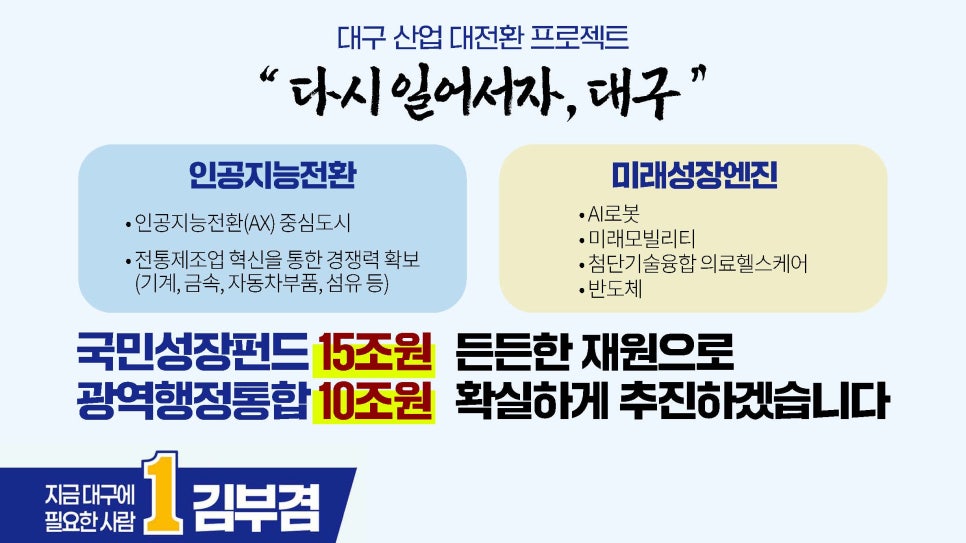 대구 산업 대전환 프로젝트

" 다시 일어서자, 대구 "

인공지능전환

• 인공지능전환(AX) 중심도시
• 전통제조업 혁신을 통한 경쟁력 확보 (기계, 금속, 자동차부품, 섬유 등)

미래성장엔진

• AI로봇
• 미래모빌리티
• 첨단기술융합 의료헬스케어
• 반도체

국민성장펀드 15조원 든든한 재원으로
광역행정통합 10조원 확실하게 추진하겠습니다

지금 대구에 필요한 사람 1 김부겸